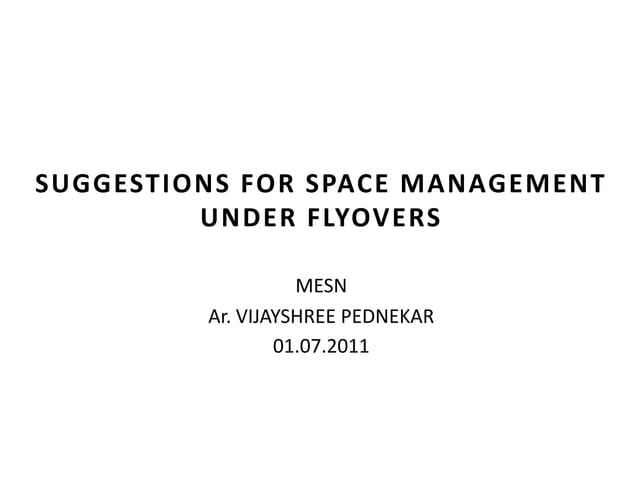 SUGGESTIONS FOR SPACE MANAGEMENT UNDER FLYOVERS

MESN
Ar. VIJAYSHREE PEDNEKAR
01.07.2011